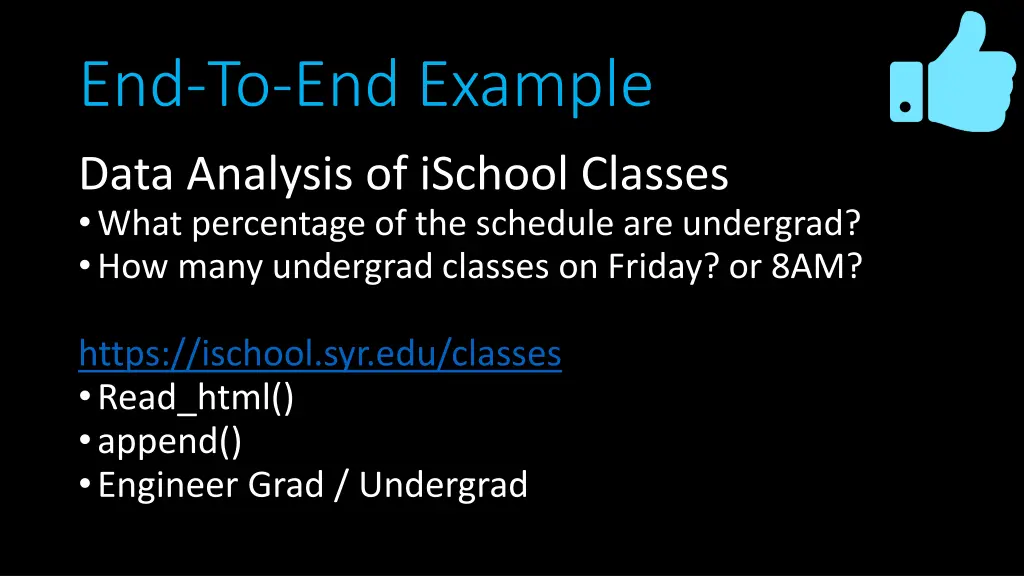 End-To-End Example

Data Analysis of iSchool Classes

• What percentage of the schedule are undergrad?
• How many undergrad classes on Friday? or 8AM?

https://ischool.syr.edu/classes

• Read_html()
• append()
• Engineer Grad / Undergrad